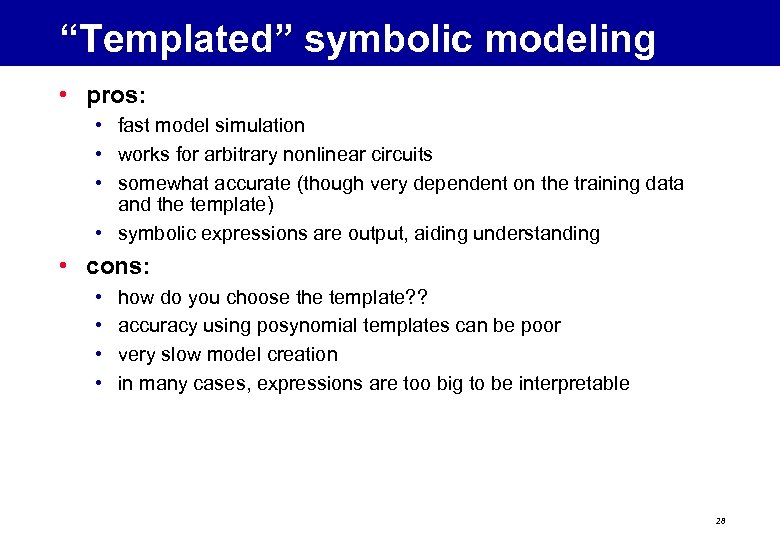 “Templated” symbolic modeling

• pros:
  • fast model simulation
  • works for arbitrary nonlinear circuits
  • somewhat accurate (though very dependent on the training data and the template)
  • symbolic expressions are output, aiding understanding
• cons:
  • how do you choose the template??
  • accuracy using posynomial templates can be poor
  • very slow model creation
  • in many cases, expressions are too big to be interpretable

28